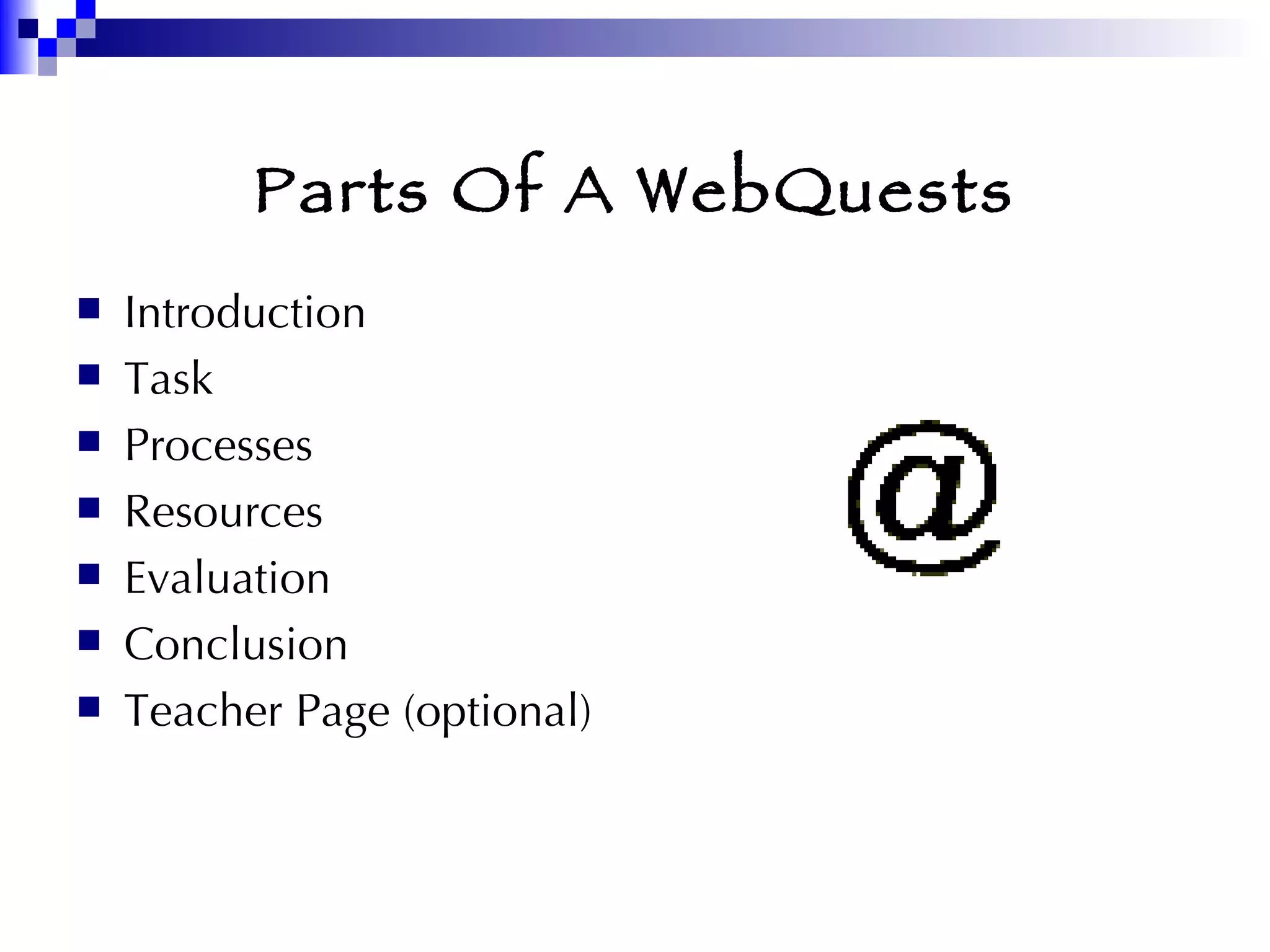 Parts Of A WebQuests

- Introduction
- Task
- Processes
- Resources
- Evaluation
- Conclusion
- Teacher Page (optional)

@